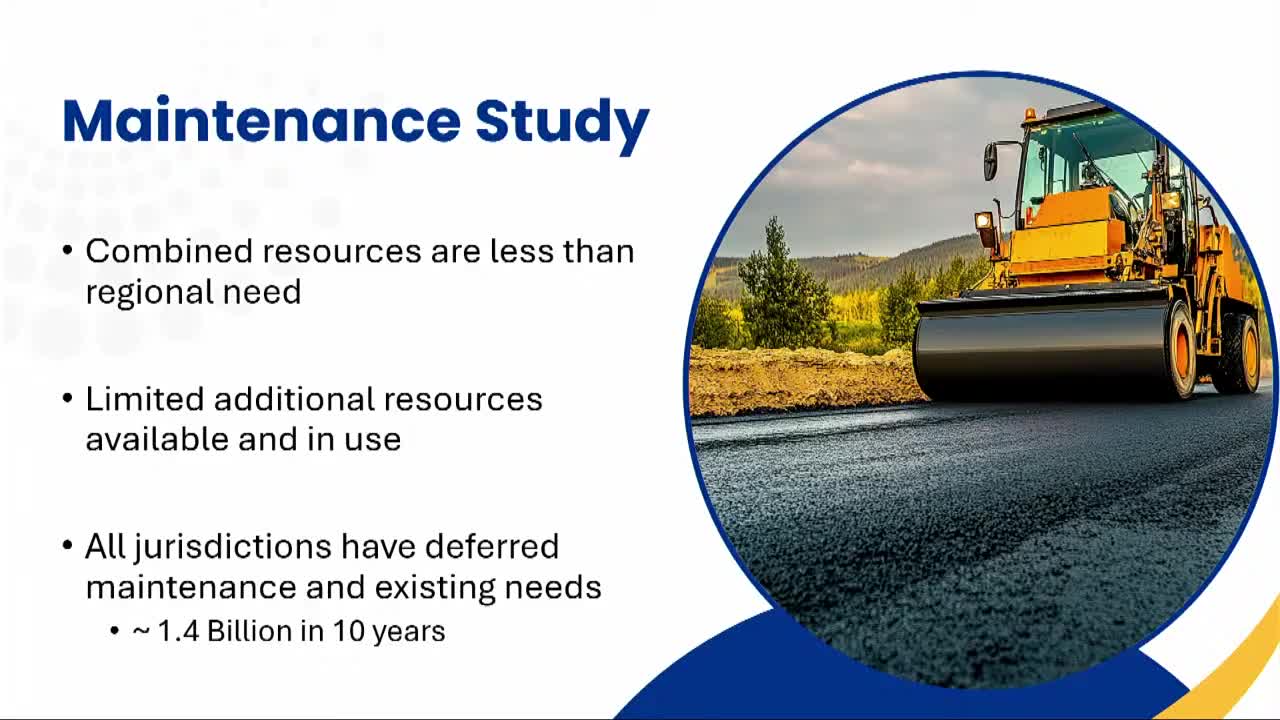 Maintenance Study

• Combined resources are less than regional need

• Limited additional resources available and in use

• All jurisdictions have deferred maintenance and existing needs
 • ~ 1.4 Billion in 10 years